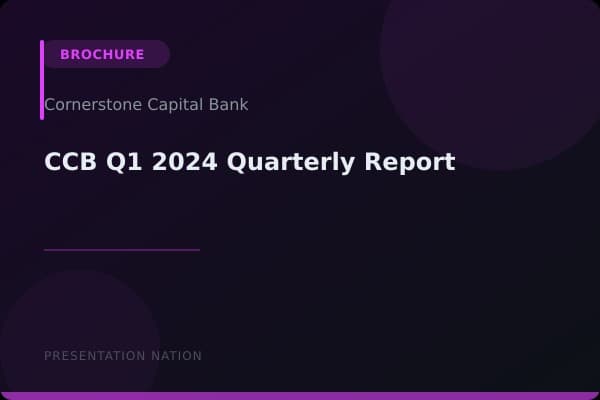 BROCHURE

Cornerstone Capital Bank

CCB Q1 2024 Quarterly Report

PRESENTATION NATION